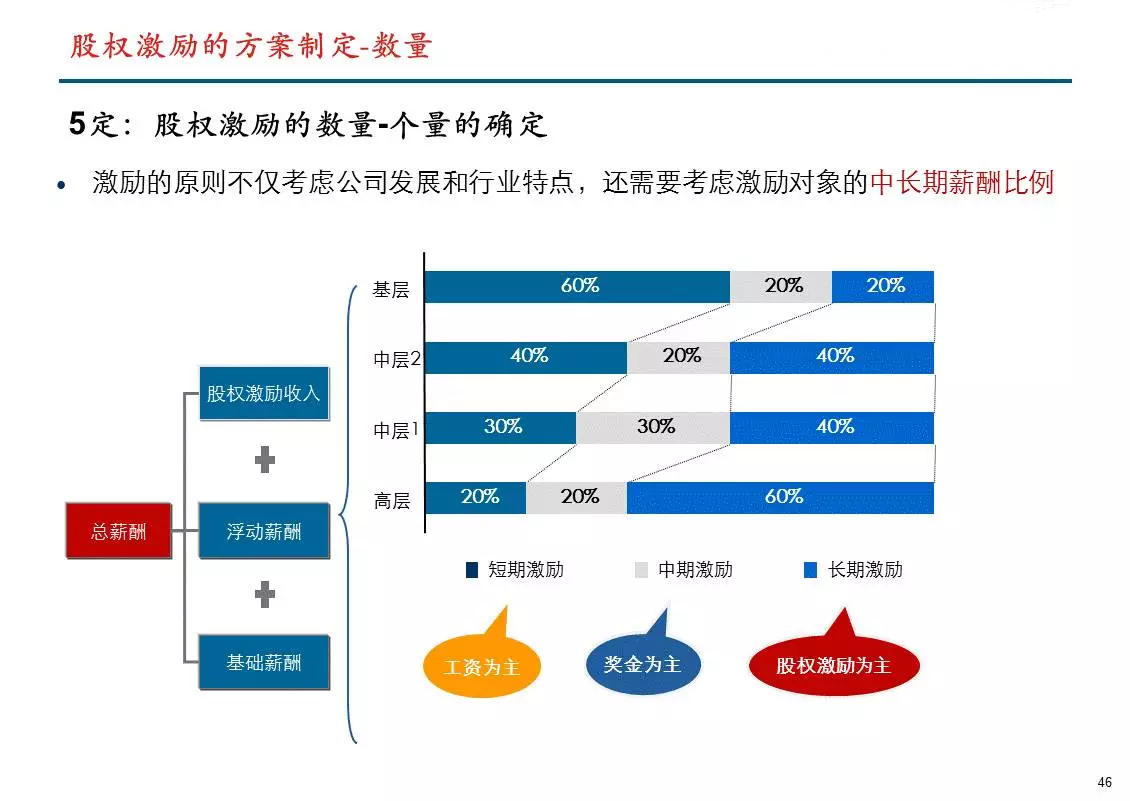 股权激励的方案制定-数量

5定：股权激励的数量-个量的确定

• 激励的原则不仅考虑公司发展和行业特点，还需要考虑激励对象的中长期薪酬比例

总薪酬

股权激励收入

+

浮动薪酬

+

基础薪酬

基层 60% 20% 20%

中层2 40% 20% 40%

中层1 30% 30% 40%

高层 20% 20% 60%

短期激励 中期激励 长期激励

工资为主

奖金为主

股权激励为主

46